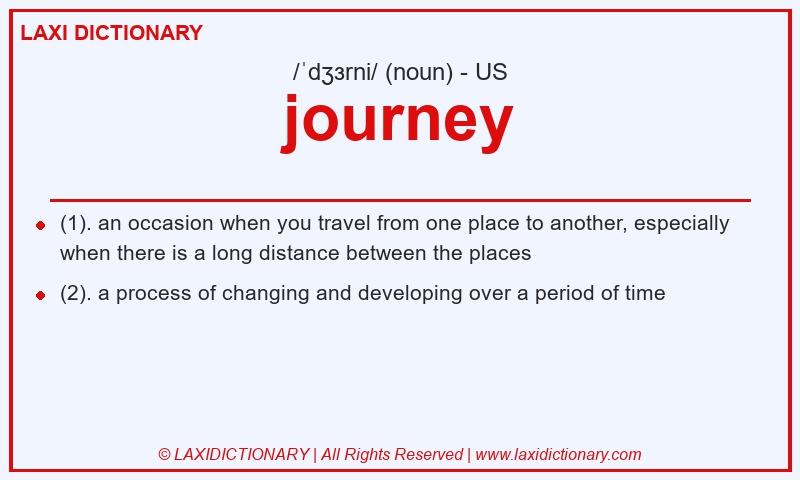 LAXI DICTIONARY

/ˈdʒɜrni/ (noun) - US

journey

(1). an occasion when you travel from one place to another, especially when there is a long distance between the places

(2). a process of changing and developing over a period of time

© LAXIDICTIONARY | All Rights Reserved | www.laxidictionary.com